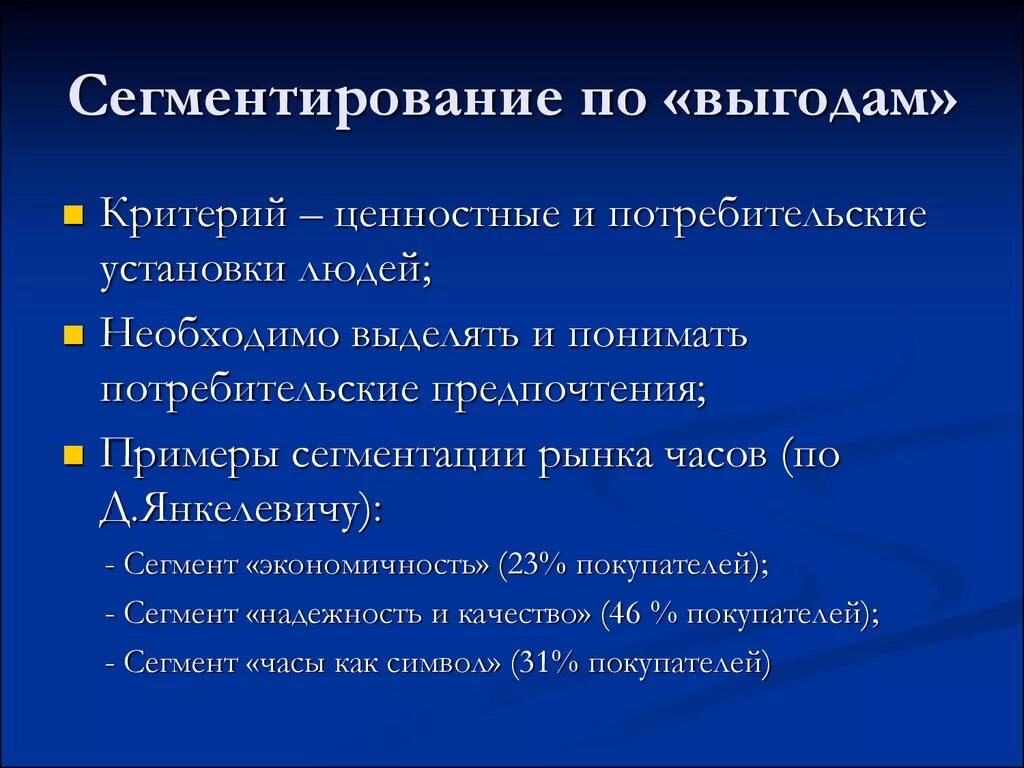 Сегментирование по «выгодам»

Критерий – ценностные и потребительские установки людей;

Необходимо выделять и понимать потребительские предпочтения;

Примеры сегментации рынка часов (по Д.Янкелевичу):

- Сегмент «экономичность» (23% покупателей);

- Сегмент «надежность и качество» (46 % покупателей);

- Сегмент «часы как символ» (31% покупателей)